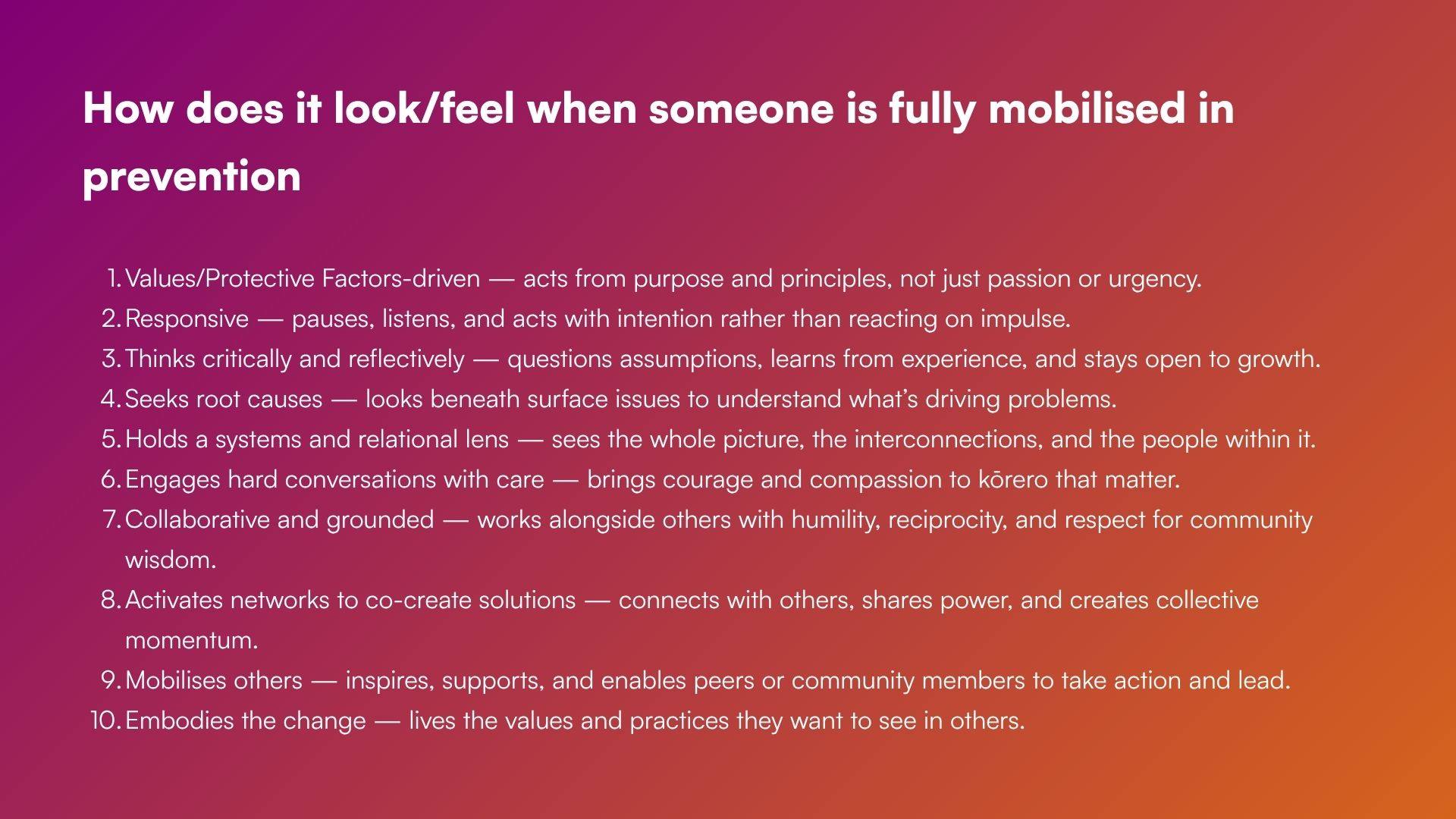 How does it look/feel when someone is fully mobilised in prevention

1. Values/Protective Factors-driven — acts from purpose and principles, not just passion or urgency.
2. Responsive — pauses, listens, and acts with intention rather than reacting on impulse.
3. Thinks critically and reflectively — questions assumptions, learns from experience, and stays open to growth.
4. Seeks root causes — looks beneath surface issues to understand what's driving problems.
5. Holds a systems and relational lens — sees the whole picture, the interconnections, and the people within it.
6. Engages hard conversations with care — brings courage and compassion to kōrero that matter.
7. Collaborative and grounded — works alongside others with humility, reciprocity, and respect for community wisdom.
8. Activates networks to co-create solutions — connects with others, shares power, and creates collective momentum.
9. Mobilises others — inspires, supports, and enables peers or community members to take action and lead.
10. Embodies the change — lives the values and practices they want to see in others.